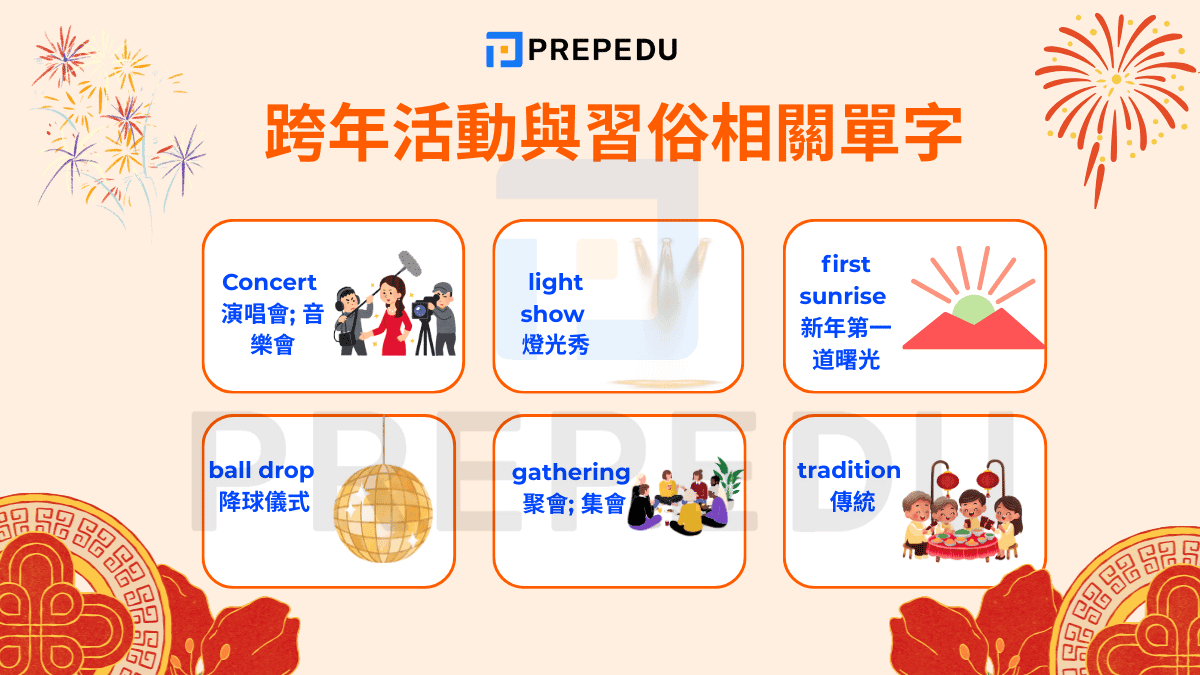 PREPEDU

跨年活動與習俗相關單字

Concert
演唱會; 音樂會

light show
燈光秀

first sunrise
新年第一道曙光

ball drop
降球儀式

gathering
聚會; 集會

tradition
傳統

PREPEDU